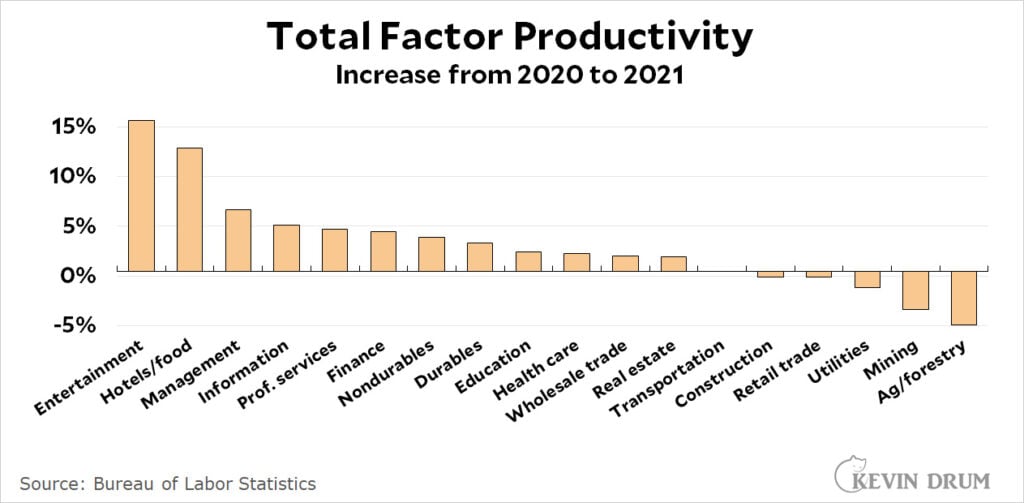 Total Factor Productivity
Increase from 2020 to 2021

15%
10%
5%
0%
-5%

Entertainment
Hotels/food
Management
Information
Prof. services
Finance
Nondurables
Durables
Education
Health care
Wholesale trade
Real estate
Transportation
Construction
Retail trade
Utilities
Mining
Ag/forestry

Source: Bureau of Labor Statistics

KEVIN DRUM